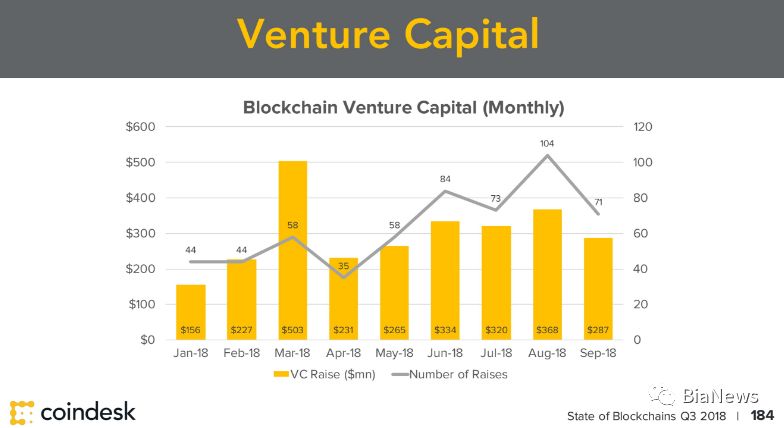 Venture Capital

Blockchain Venture Capital (Monthly)

$600
$500
$400
$300
$200
$100
$0

120
100
80
60
40
20
0

44 44 58 35 58 84 73 104 71

$156 $227 $503 $231 $265 $334 $320 $368 $287

Jan-18 Feb-18 Mar-18 Apr-18 May-18 Jun-18 Jul-18 Aug-18 Sep-18

VC Raise ($mn) Number of Raises

coindesk

BiaNews

State of Blockchains Q3 2018 | 184